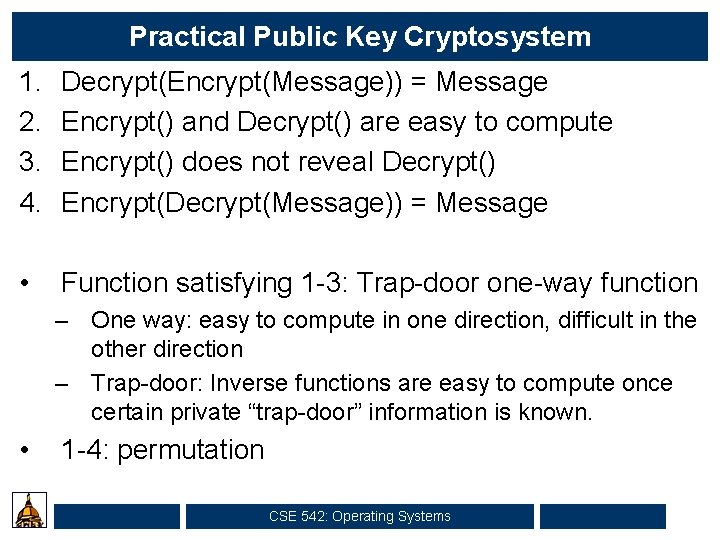 Practical Public Key Cryptosystem

1. Decrypt(Encrypt(Message)) = Message
2. Encrypt() and Decrypt() are easy to compute
3. Encrypt() does not reveal Decrypt()
4. Encrypt(Decrypt(Message)) = Message

• Function satisfying 1-3: Trap-door one-way function
– One way: easy to compute in one direction, difficult in the other direction
– Trap-door: Inverse functions are easy to compute once certain private “trap-door” information is known.
• 1-4: permutation

CSE 542: Operating Systems